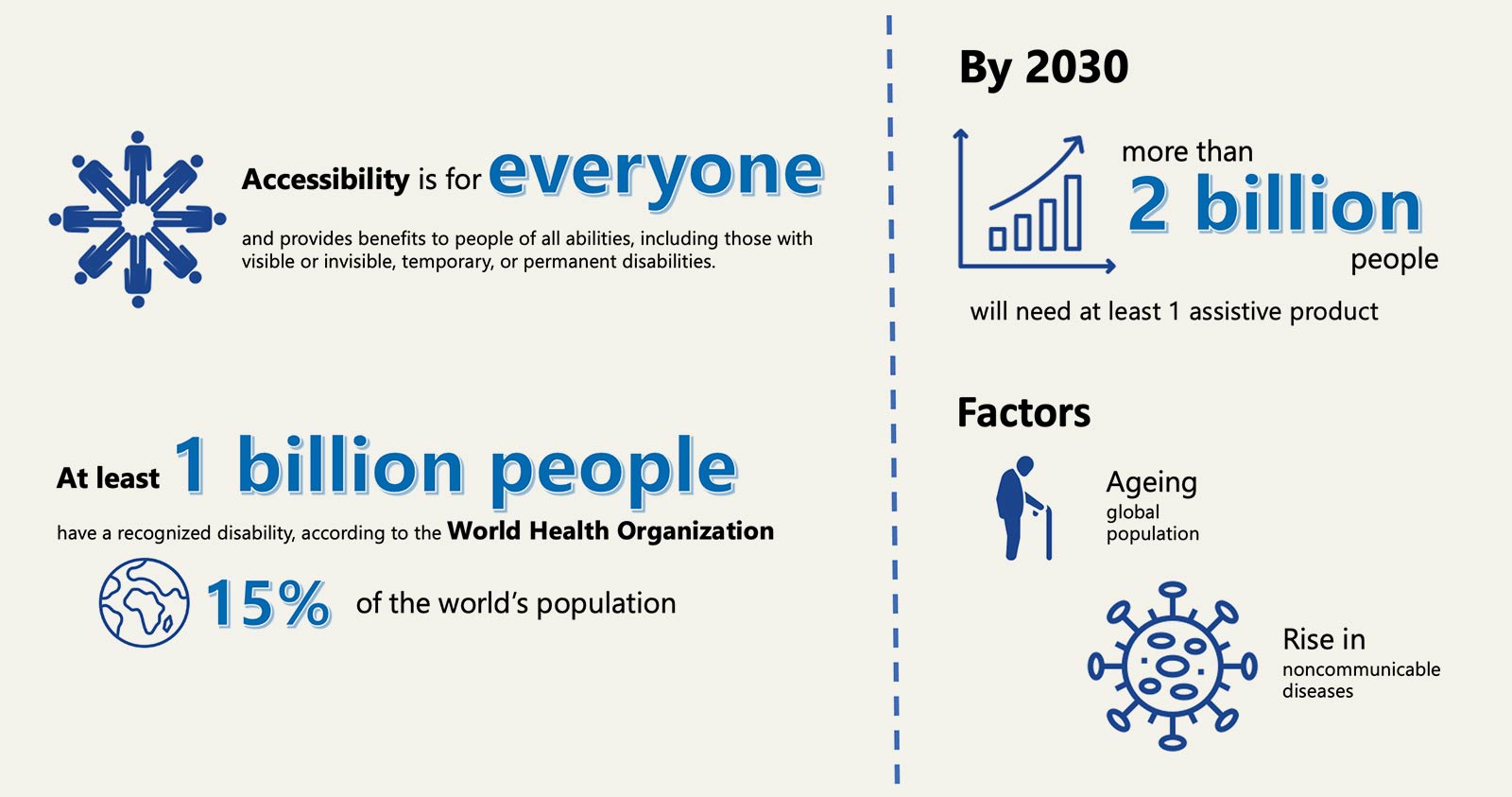 Accessibility is for everyone

and provides benefits to people of all abilities, including those with visible or invisible, temporary, or permanent disabilities.

At least 1 billion people

have a recognized disability, according to the World Health Organization

15% of the world's population

By 2030

more than 2 billion people

will need at least 1 assistive product

Factors

Ageing global population

Rise in noncommunicable diseases